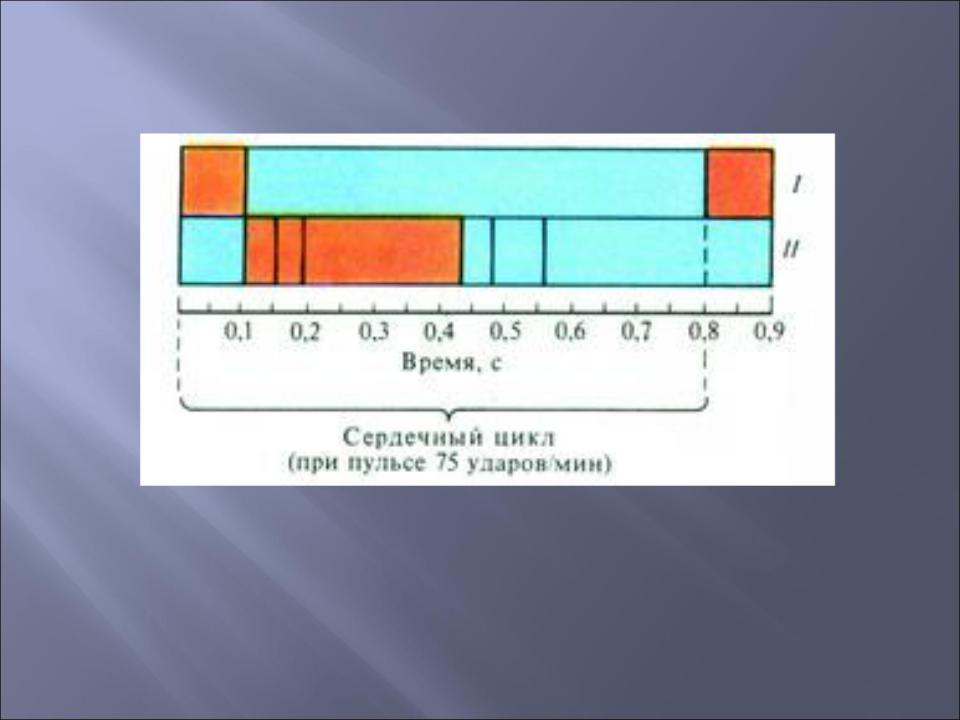 I

II

0,1 0,2 0,3 0,4 0,5 0,6 0,7 0,8 0,9

Время, с

Сердечный цикл
(при пульсе 75 ударов/мин)